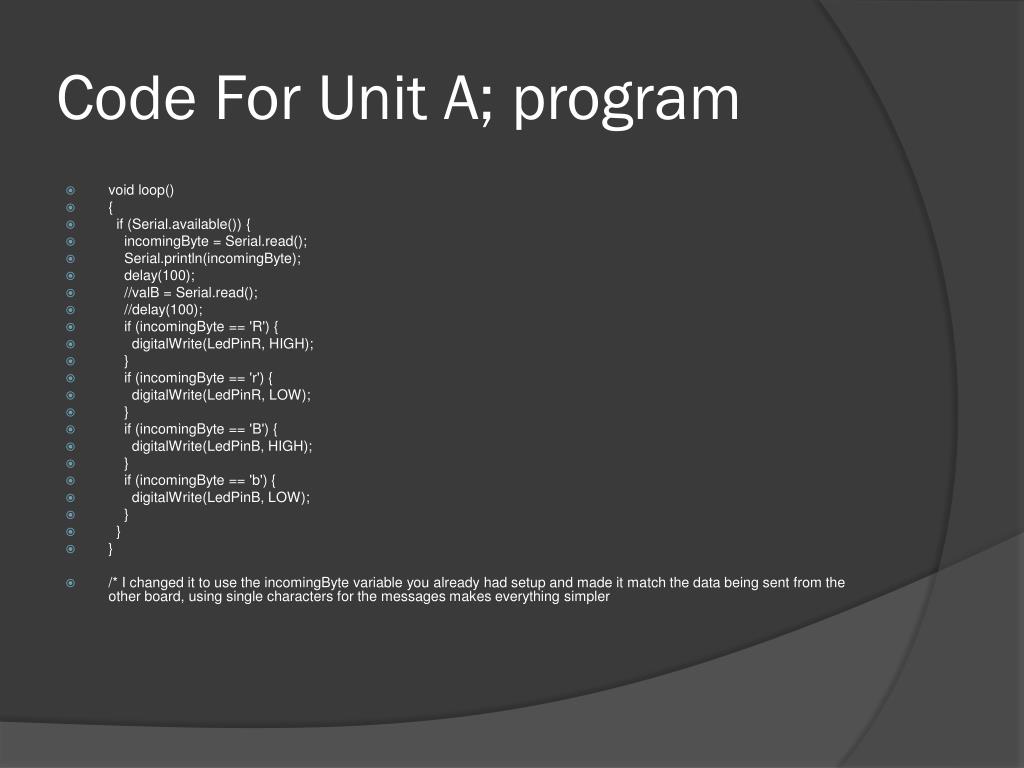 Code For Unit A; program

void loop()
{
if (Serial.available()) {
incomingByte = Serial.read();
Serial.println(incomingByte);
delay(100);
//valB = Serial.read();
//delay(100);
if (incomingByte == 'R') {
digitalWrite(LedPinR, HIGH);
}
if (incomingByte == 'r') {
digitalWrite(LedPinR, LOW);
}
if (incomingByte == 'B') {
digitalWrite(LedPinB, HIGH);
}
if (incomingByte == 'b') {
digitalWrite(LedPinB, LOW);
}
}
}

/* I changed it to use the incomingByte variable you already had setup and made it match the data being sent from the other board, using single characters for the messages makes everything simpler